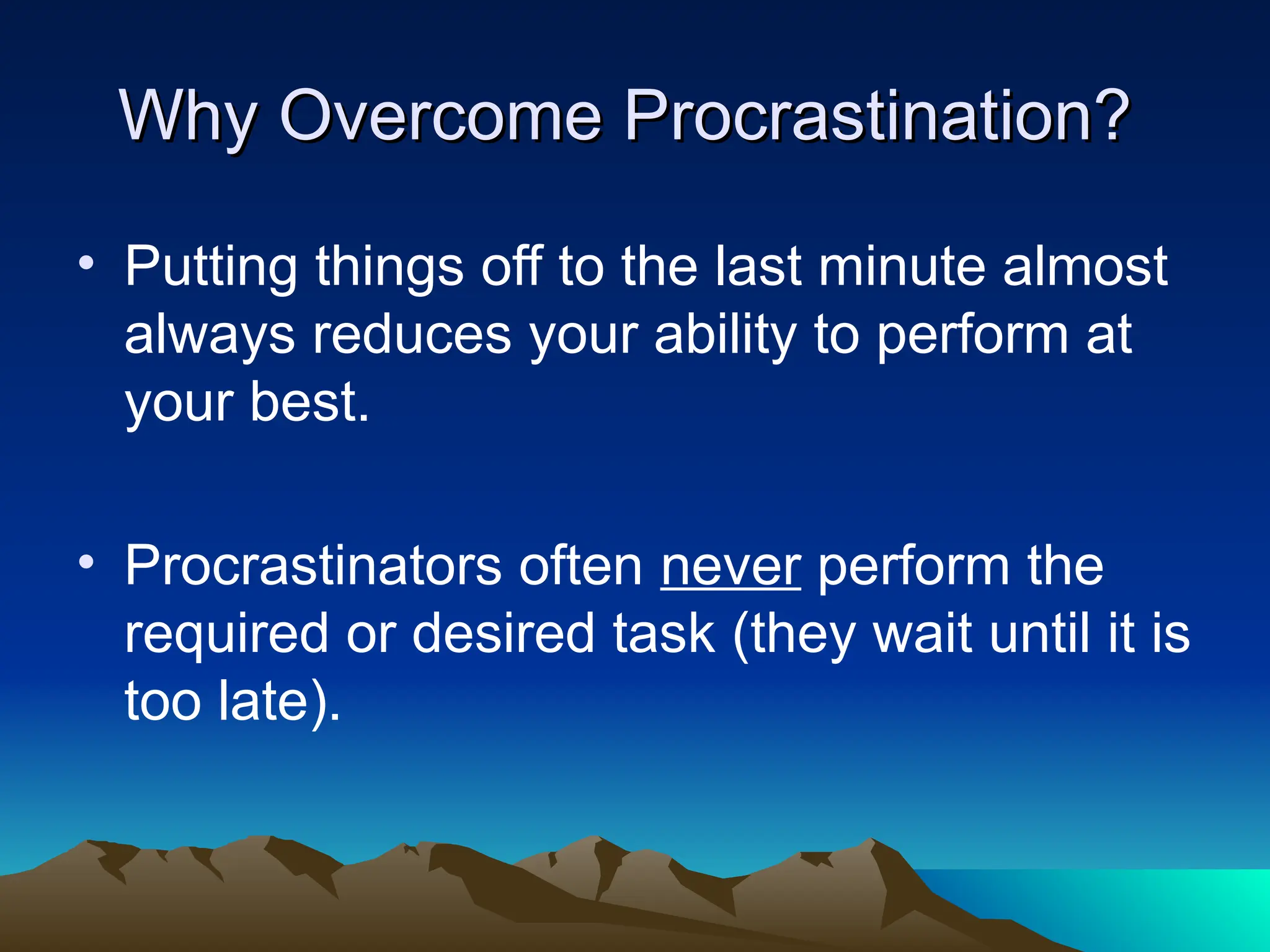 Why Overcome Procrastination?

• Putting things off to the last minute almost always reduces your ability to perform at your best.

• Procrastinators often never perform the required or desired task (they wait until it is too late).